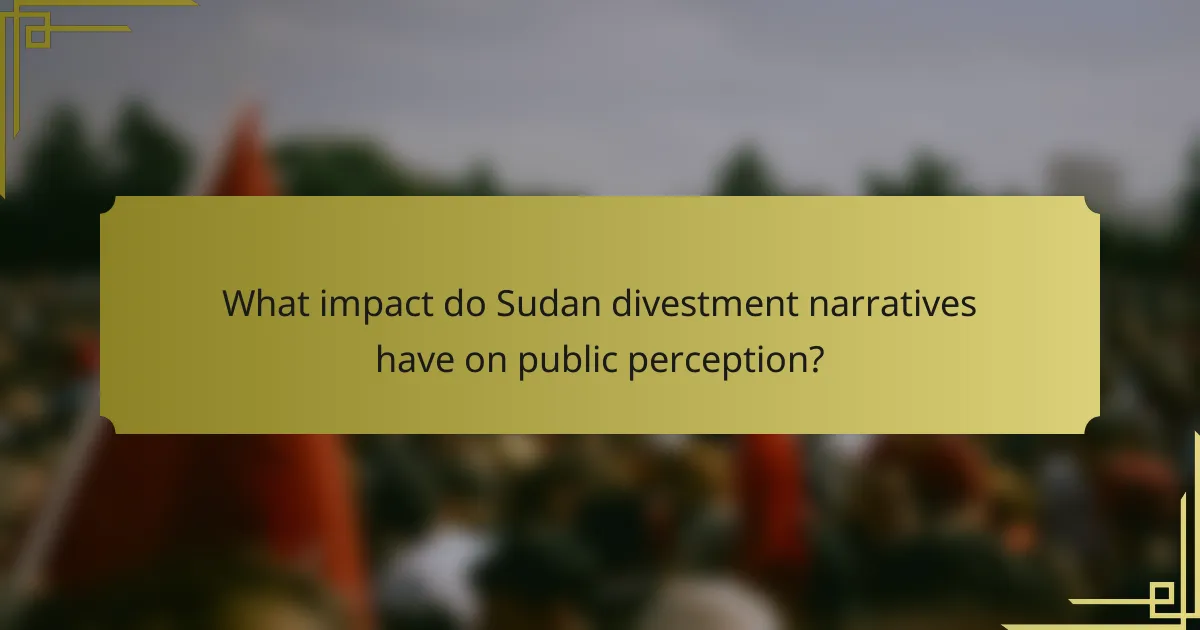 What impact do Sudan divestment narratives have on public perception?